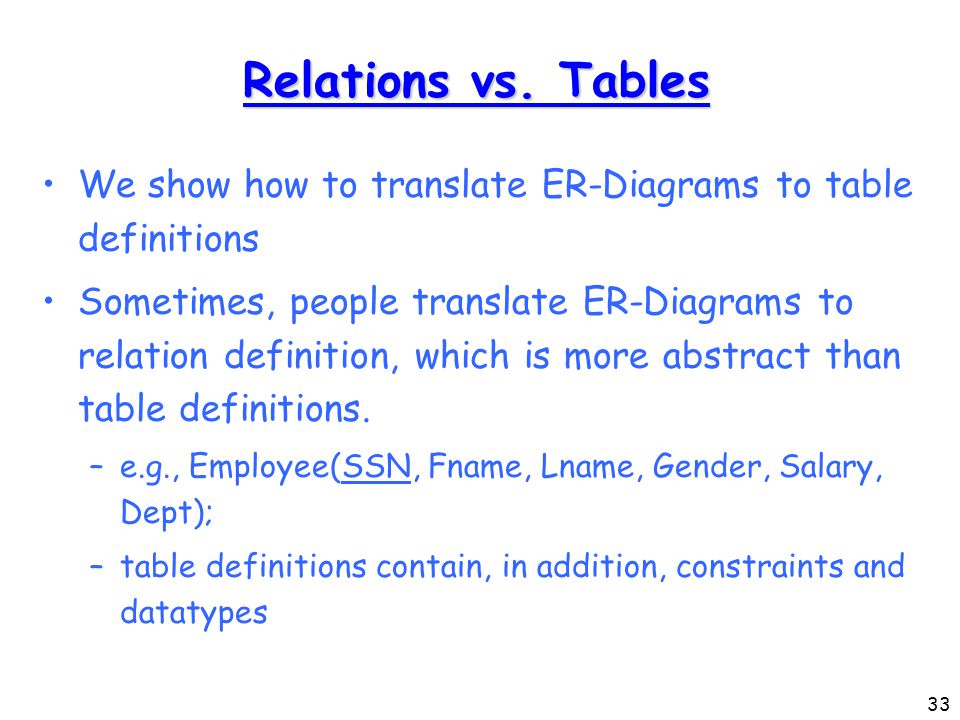 Relations vs. Tables

• We show how to translate ER-Diagrams to table definitions

• Sometimes, people translate ER-Diagrams to relation definition, which is more abstract than table definitions.

– e.g., Employee(SSN, Fname, Lname, Gender, Salary, Dept);

– table definitions contain, in addition, constraints and datatypes

33